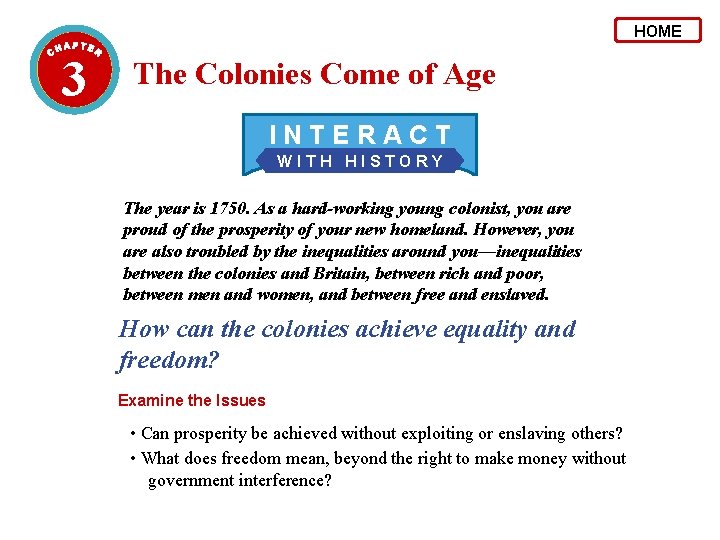 HOME

CHAPTER
3
The Colonies Come of Age

INTERACT
WITH HISTORY

The year is 1750. As a hard-working young colonist, you are proud of the prosperity of your new homeland. However, you are also troubled by the inequalities around you—inequalities between the colonies and Britain, between rich and poor, between men and women, and between free and enslaved.

How can the colonies achieve equality and freedom?

Examine the Issues

• Can prosperity be achieved without exploiting or enslaving others?
• What does freedom mean, beyond the right to make money without government interference?